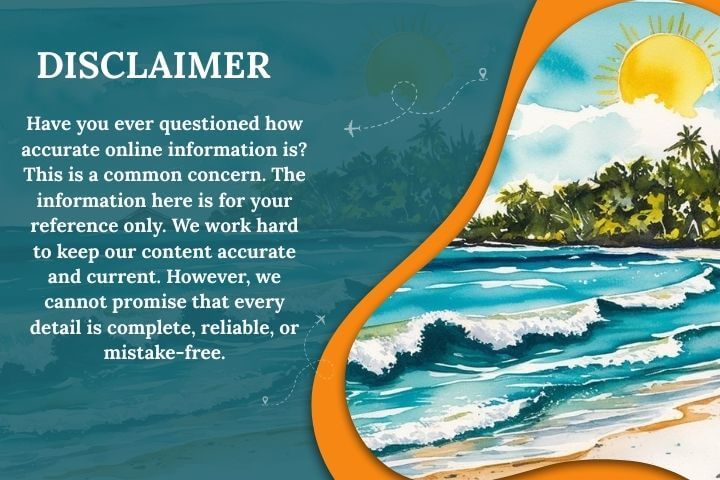 DISCLAIMER

Have you ever questioned how accurate online information is? This is a common concern. The information here is for your reference only. We work hard to keep our content accurate and current. However, we cannot promise that every detail is complete, reliable, or mistake-free.